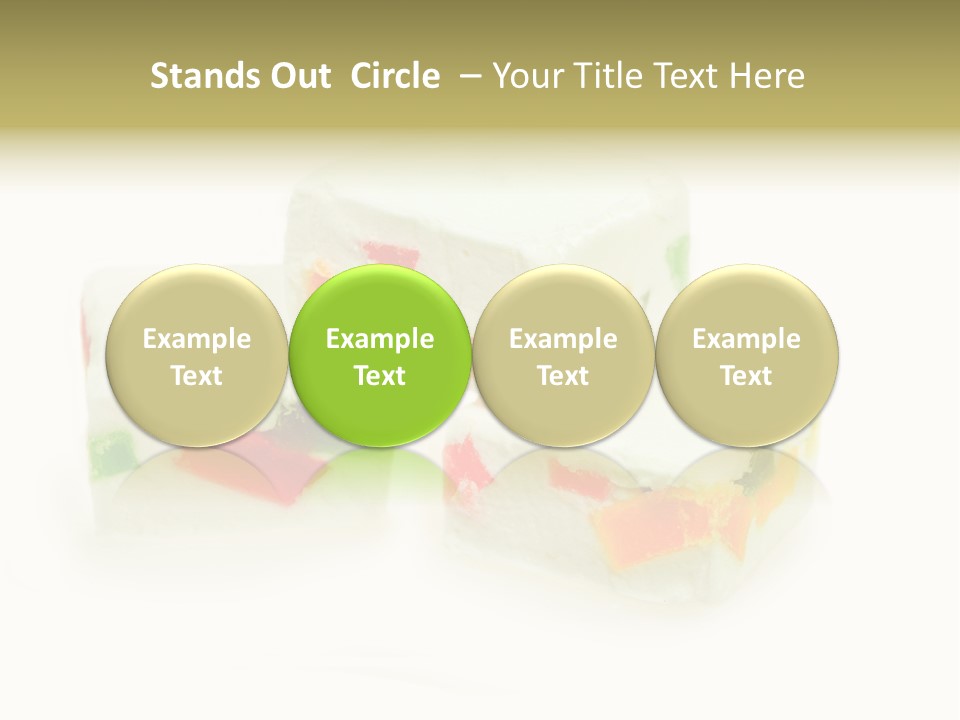 Stands Out Circle – Your Title Text Here

Example Text

Example Text

Example Text

Example Text